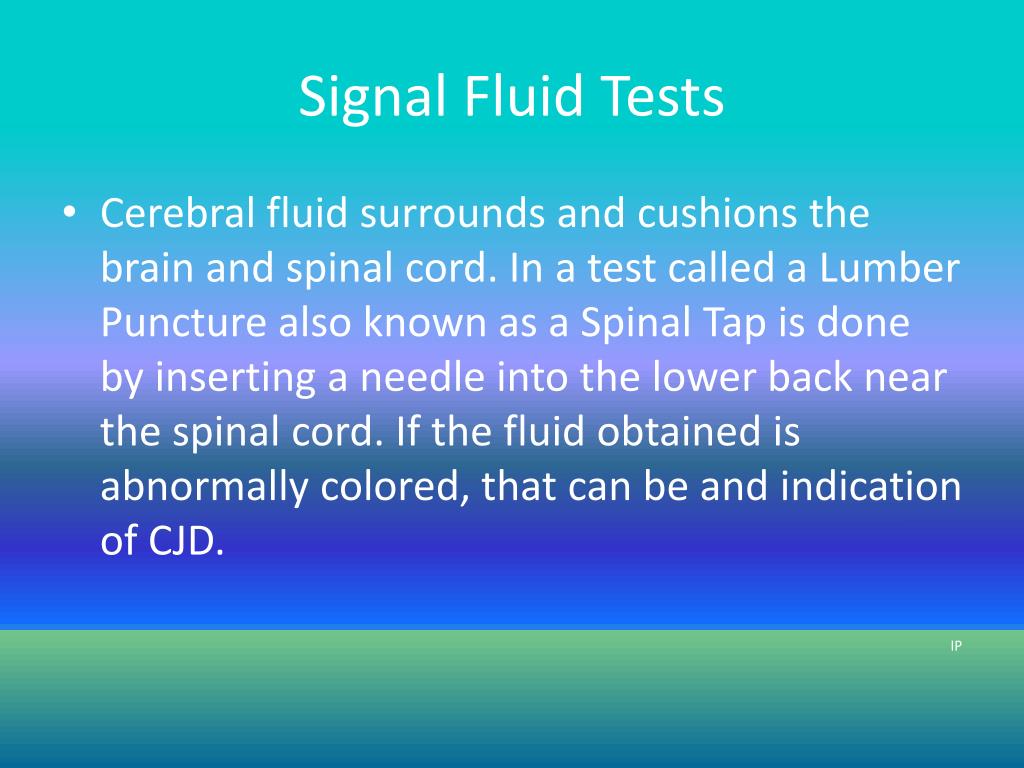 Signal Fluid Tests

• Cerebral fluid surrounds and cushions the brain and spinal cord. In a test called a Lumber Puncture also known as a Spinal Tap is done by inserting a needle into the lower back near the spinal cord. If the fluid obtained is abnormally colored, that can be and indication of CJD.

IP